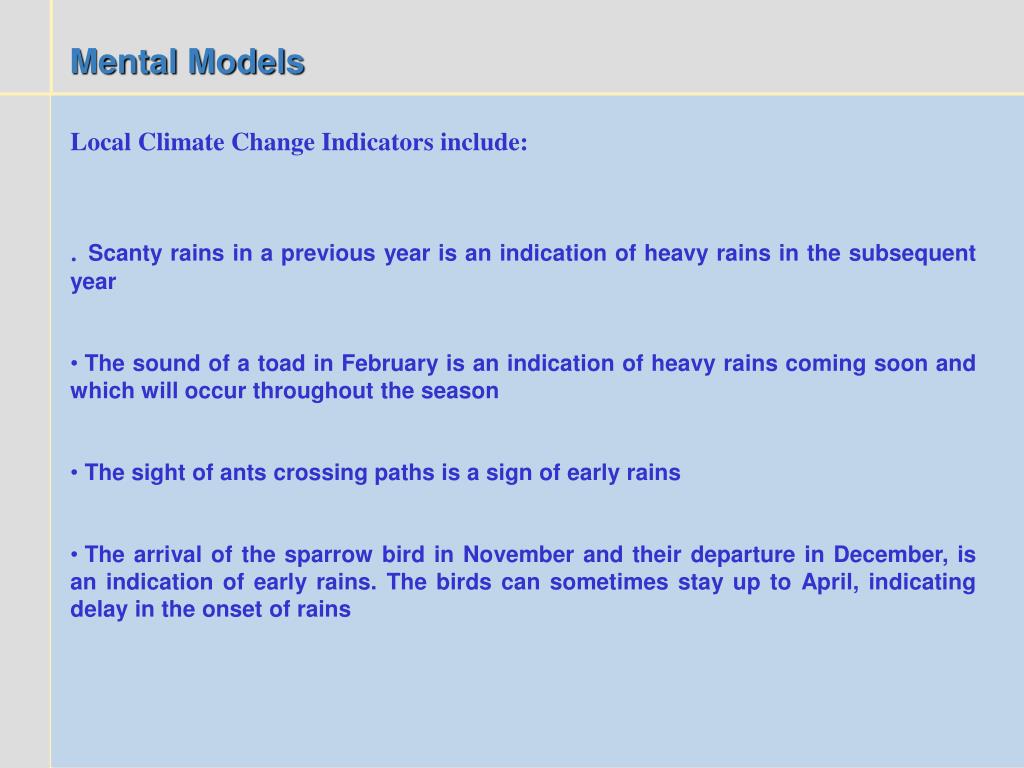 Mental Models

Local Climate Change Indicators include:

. Scanty rains in a previous year is an indication of heavy rains in the subsequent year

• The sound of a toad in February is an indication of heavy rains coming soon and which will occur throughout the season

• The sight of ants crossing paths is a sign of early rains

• The arrival of the sparrow bird in November and their departure in December, is an indication of early rains. The birds can sometimes stay up to April, indicating delay in the onset of rains